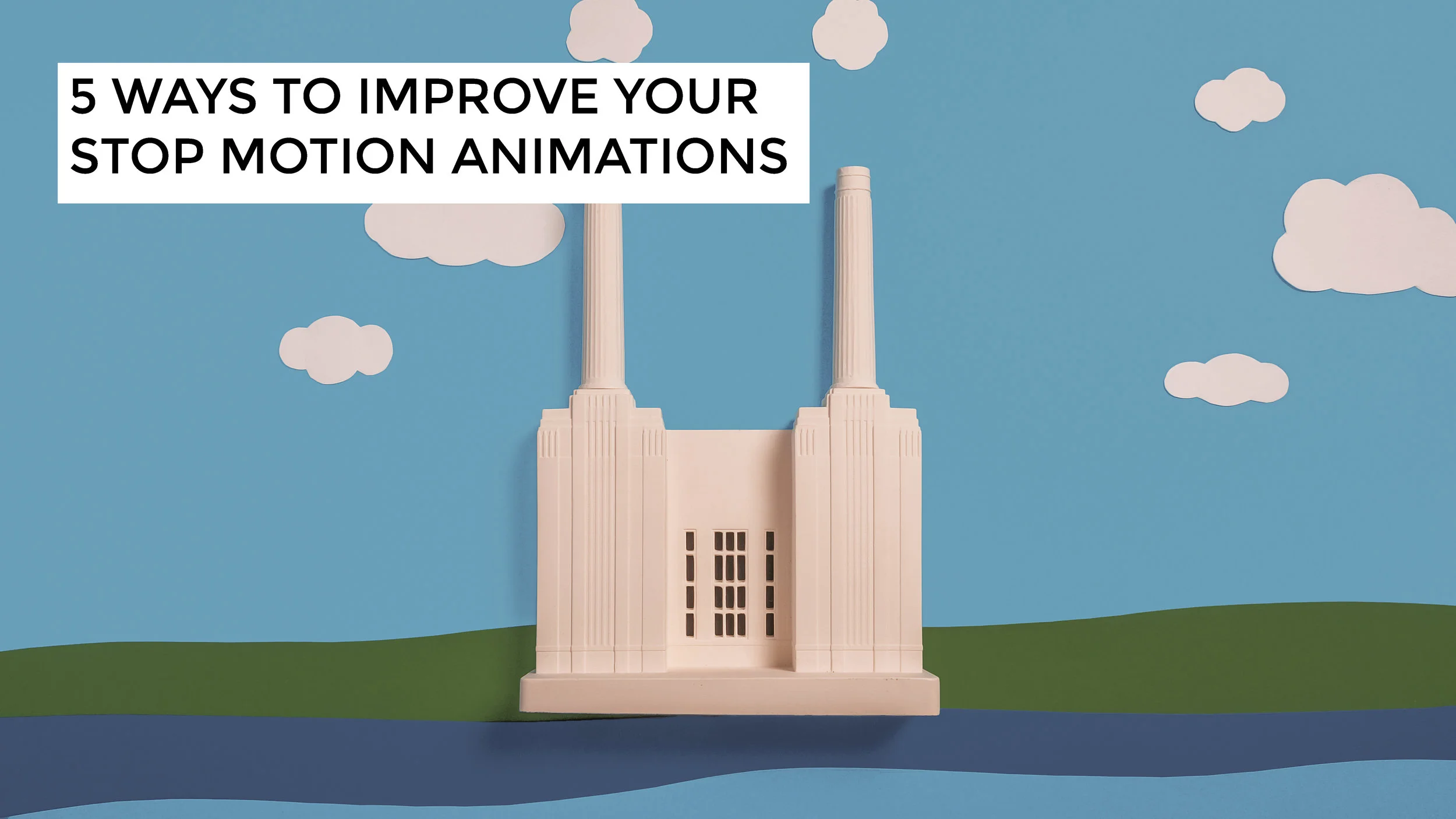 5 WAYS TO IMPROVE YOUR STOP MOTION ANIMATIONS